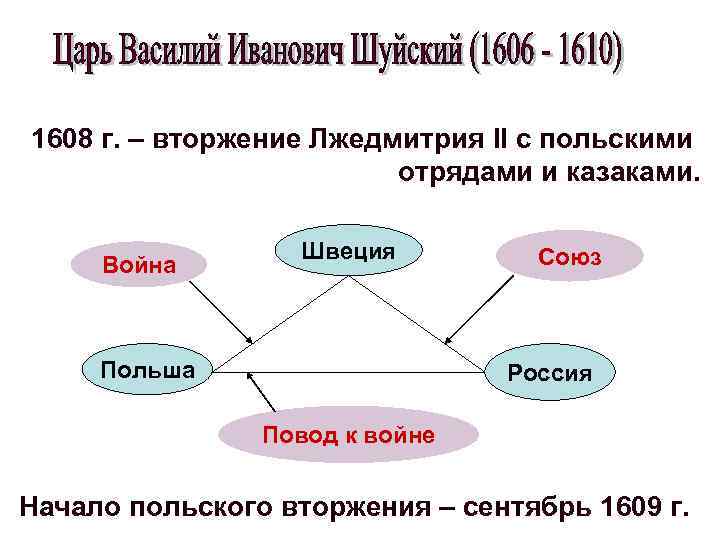 Царь Василий Иванович Шуйский (1606 - 1610)

1608 г. – вторжение Лжедмитрия II с польскими отрядами и казаками.

Война

Швеция

Союз

Польша

Россия

Повод к войне

Начало польского вторжения – сентябрь 1609 г.